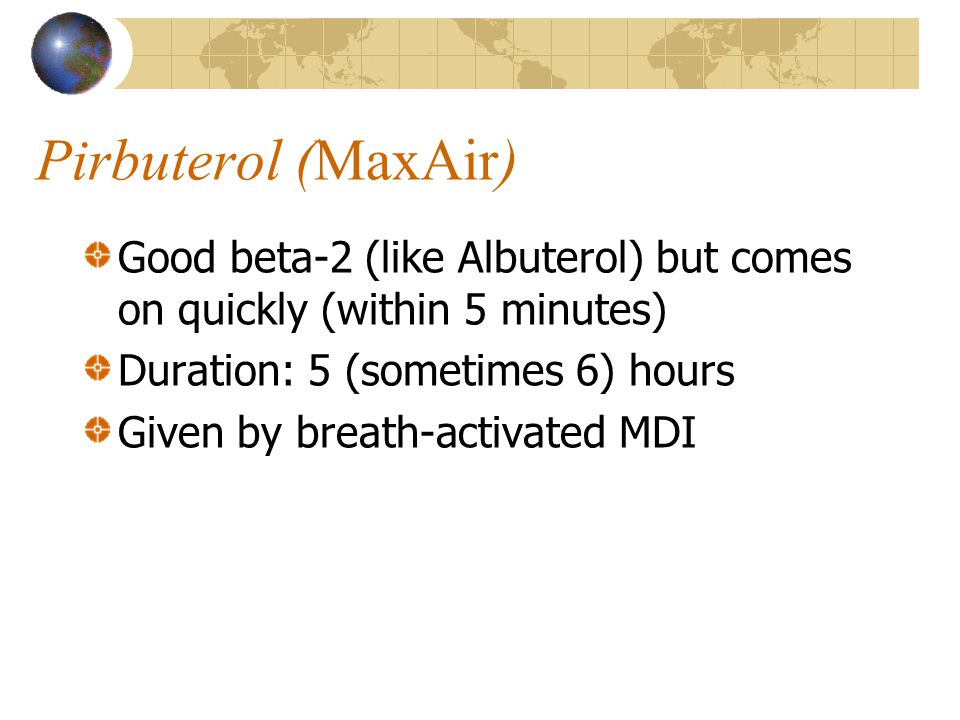 Pirbuterol (MaxAir)

Good beta-2 (like Albuterol) but comes on quickly (within 5 minutes)

Duration: 5 (sometimes 6) hours

Given by breath-activated MDI